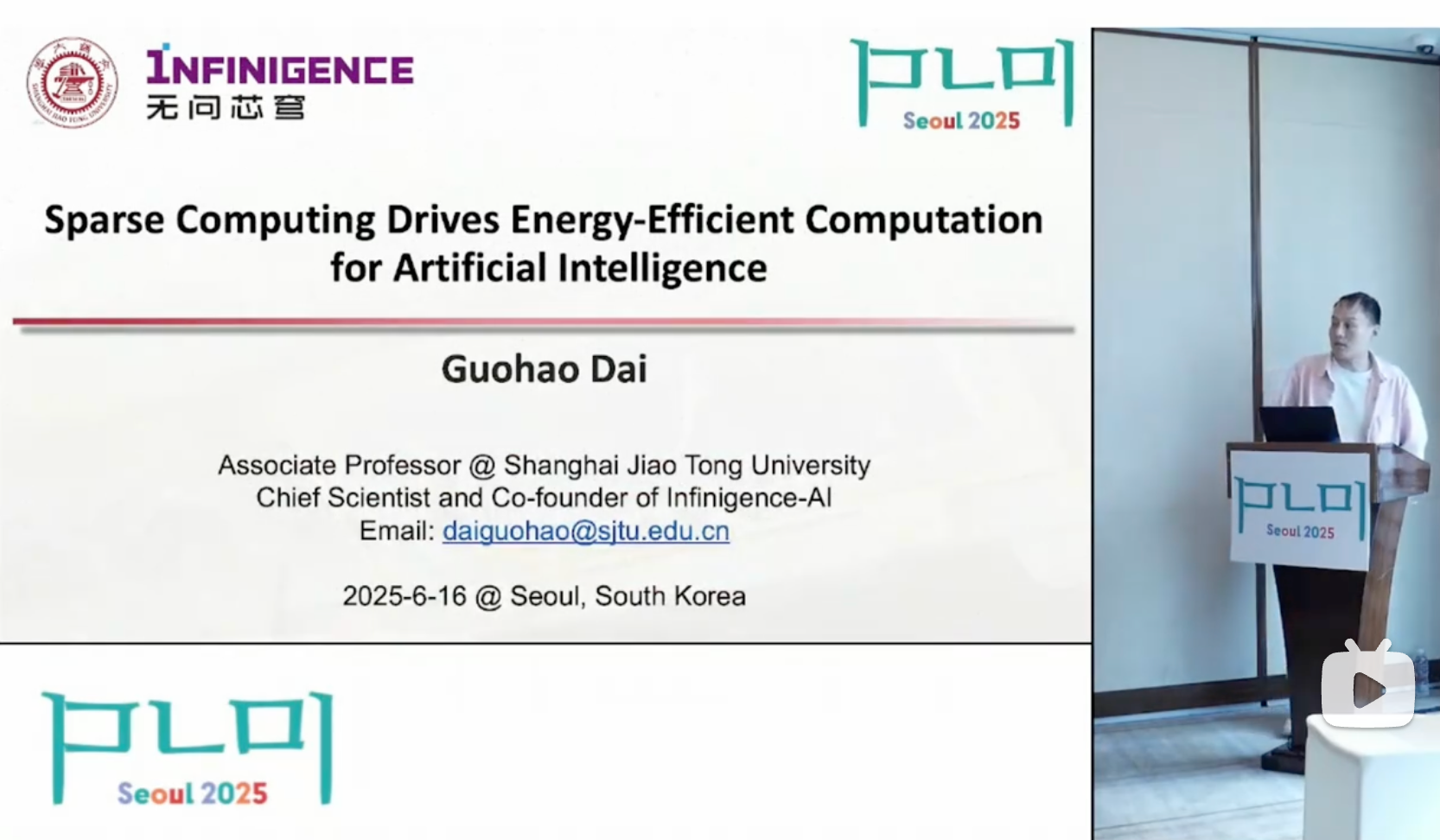 INFINIGENCE
无问芯穹

PLDI
Seoul 2025

Sparse Computing Drives Energy-Efficient Computation for Artificial Intelligence

Guohao Dai

Associate Professor @ Shanghai Jiao Tong University
Chief Scientist and Co-founder of Infinigence-AI
Email: daiguohao@sjtu.edu.cn

2025-6-16 @ Seoul, South Korea

PLDI
Seoul 2025

PLDI
Seoul 2025